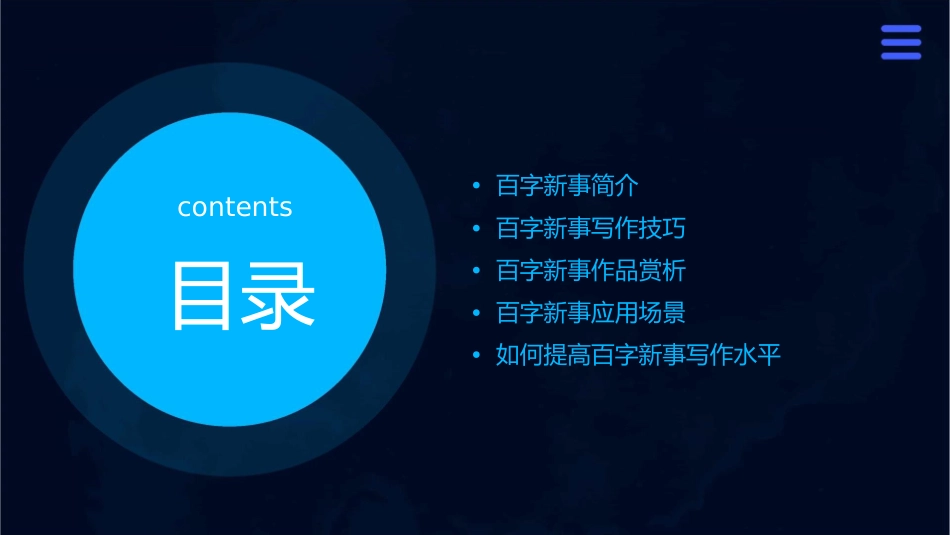 contents

目录

• 百字新事简介
• 百字新事写作技巧
• 百字新事作品赏析
• 百字新事应用场景
• 如何提高百字新事写作水平